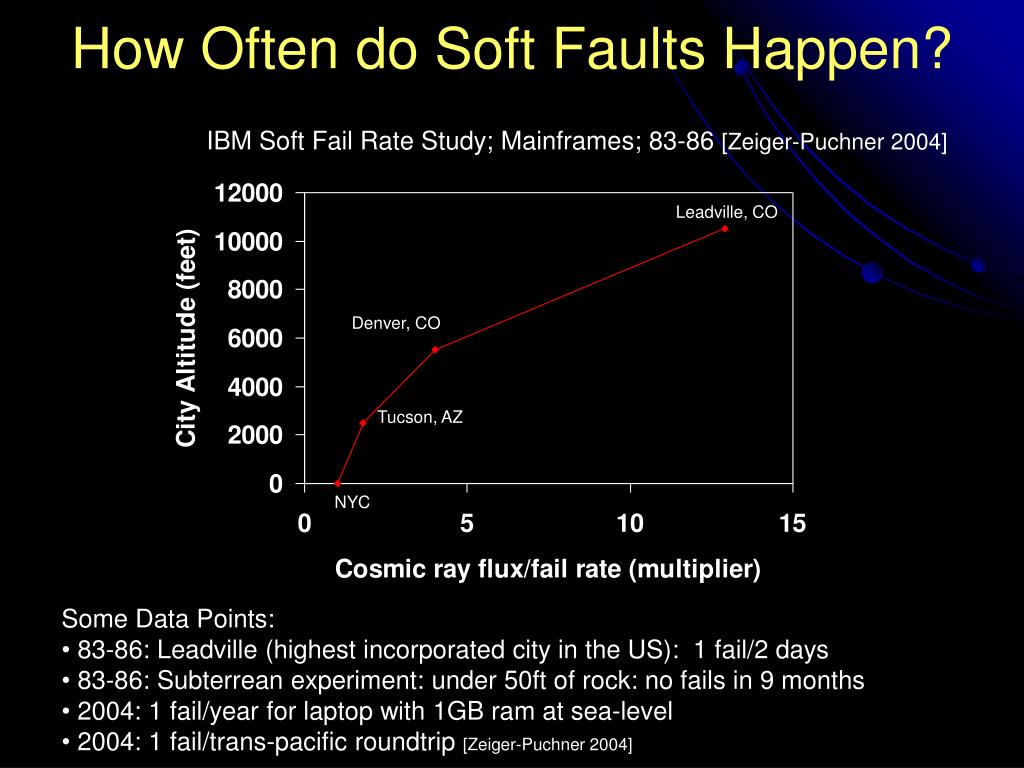 How Often do Soft Faults Happen?

IBM Soft Fail Rate Study; Mainframes; 83-86 [Zeiger-Puchner 2004]

City Altitude (feet)

12000
10000
8000
6000
4000
2000
0

Leadville, CO
Denver, CO
Tucson, AZ
NYC

0
5
10
15

Cosmic ray flux/fail rate (multiplier)

Some Data Points:
• 83-86: Leadville (highest incorporated city in the US): 1 fail/2 days
• 83-86: Subterrean experiment: under 50ft of rock: no fails in 9 months
• 2004: 1 fail/year for laptop with 1GB ram at sea-level
• 2004: 1 fail/trans-pacific roundtrip [Zeiger-Puchner 2004]